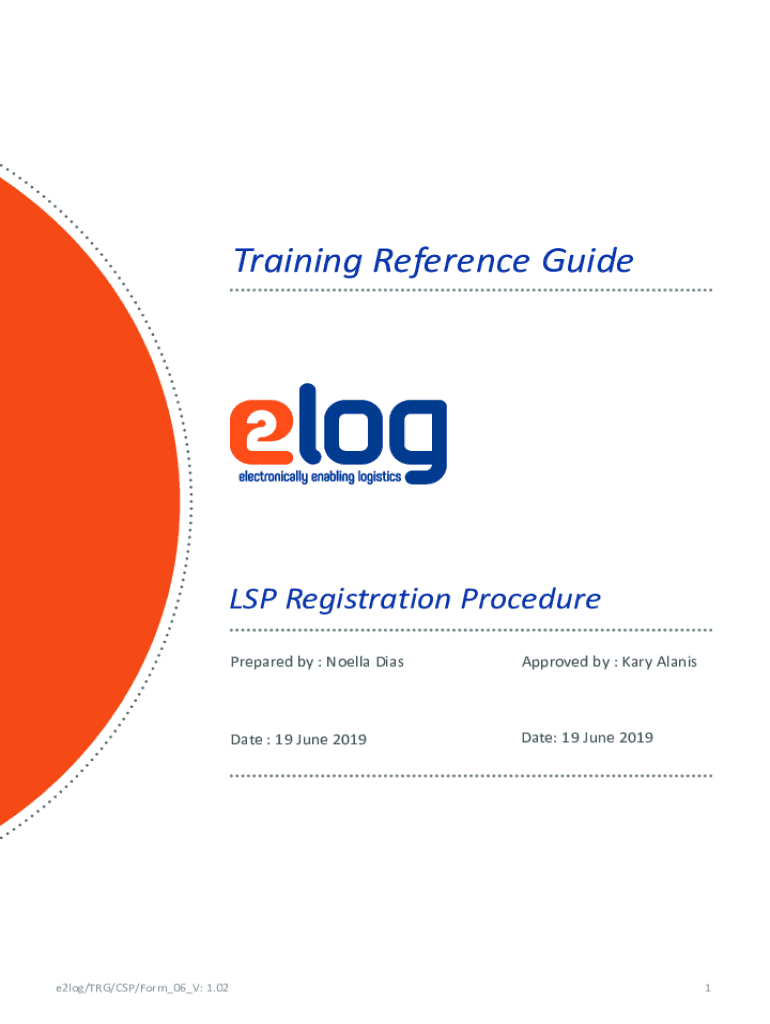 Training Reference Guide

e2log
electronically enabling logistics

LSP Registration Procedure

Prepared by : Noella Dias

Approved by : Kary Alanis

Date : 19 June 2019

Date: 19 June 2019

e2log/TRG/CSP/Form_06_V: 1.02

1